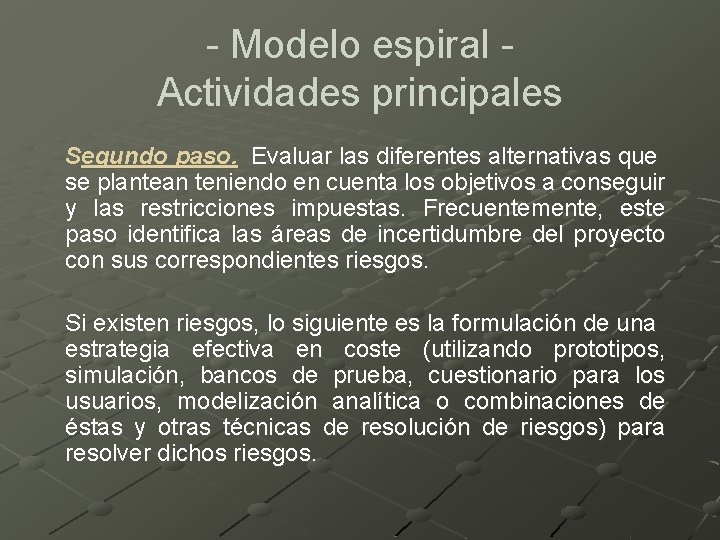 - Modelo espiral -
Actividades principales

Segundo paso. Evaluar las diferentes alternativas que se plantean teniendo en cuenta los objetivos a conseguir y las restricciones impuestas. Frecuentemente, este paso identifica las áreas de incertidumbre del proyecto con sus correspondientes riesgos.

Si existen riesgos, lo siguiente es la formulación de una estrategia efectiva en coste (utilizando prototipos, simulación, bancos de prueba, cuestionario para los usuarios, modelización analítica o combinaciones de éstas y otras técnicas de resolución de riesgos) para resolver dichos riesgos.